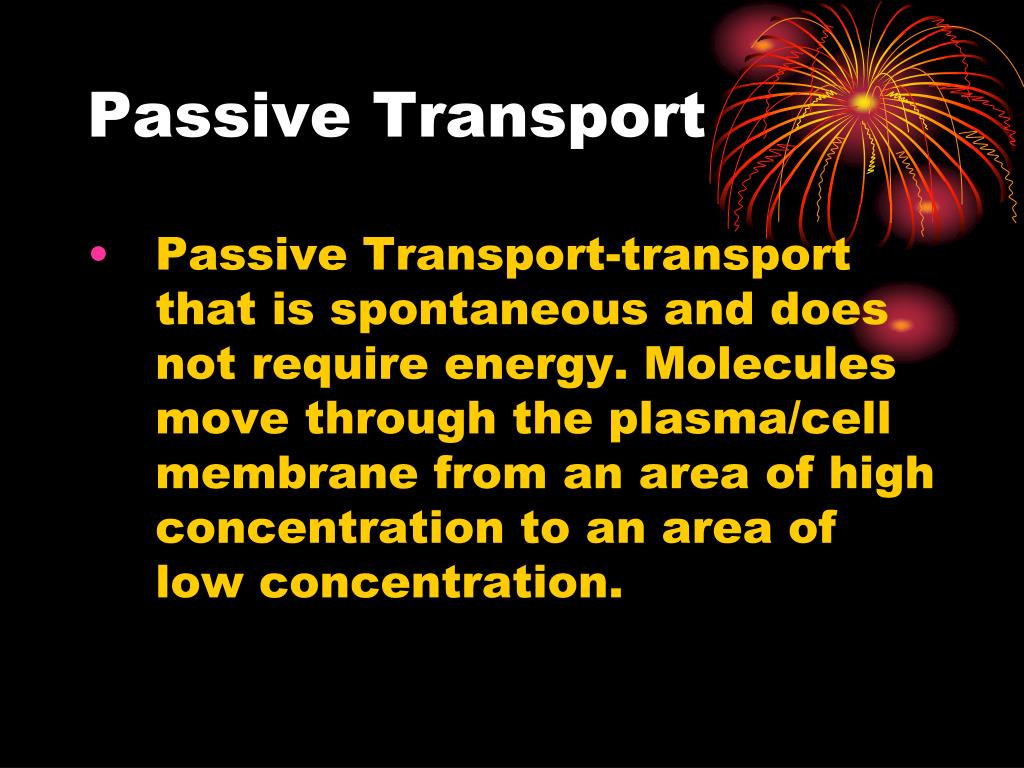 Passive Transport

• Passive Transport-transport that is spontaneous and does not require energy. Molecules move through the plasma/cell membrane from an area of high concentration to an area of low concentration.